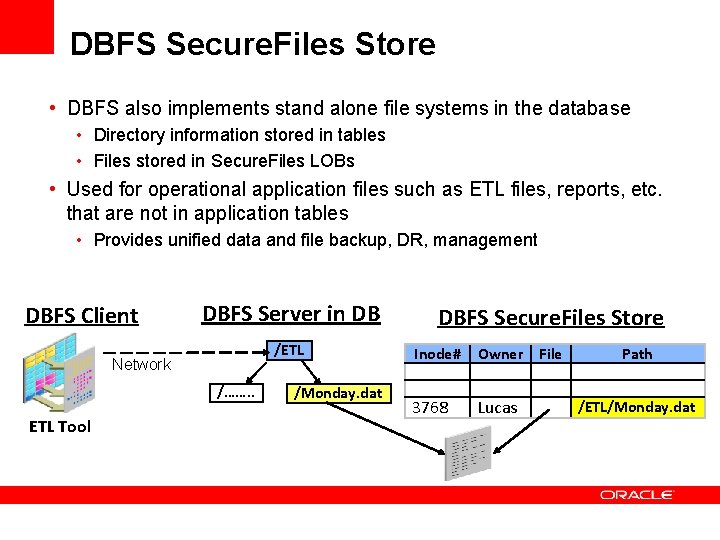 DBFS SecureFiles Store

• DBFS also implements stand alone file systems in the database
  • Directory information stored in tables
  • Files stored in SecureFiles LOBs
• Used for operational application files such as ETL files, reports, etc. that are not in application tables
  • Provides unified data and file backup, DR, management

DBFS Client

Network

ETL Tool

DBFS Server in DB

/ETL

/........

/Monday.dat

DBFS SecureFiles Store

| Inode# | Owner | File | Path |
|---|---|---|---|
| | | | |
| | | | |
| 3768 | Lucas | | /ETL/Monday.dat |

ORACLE